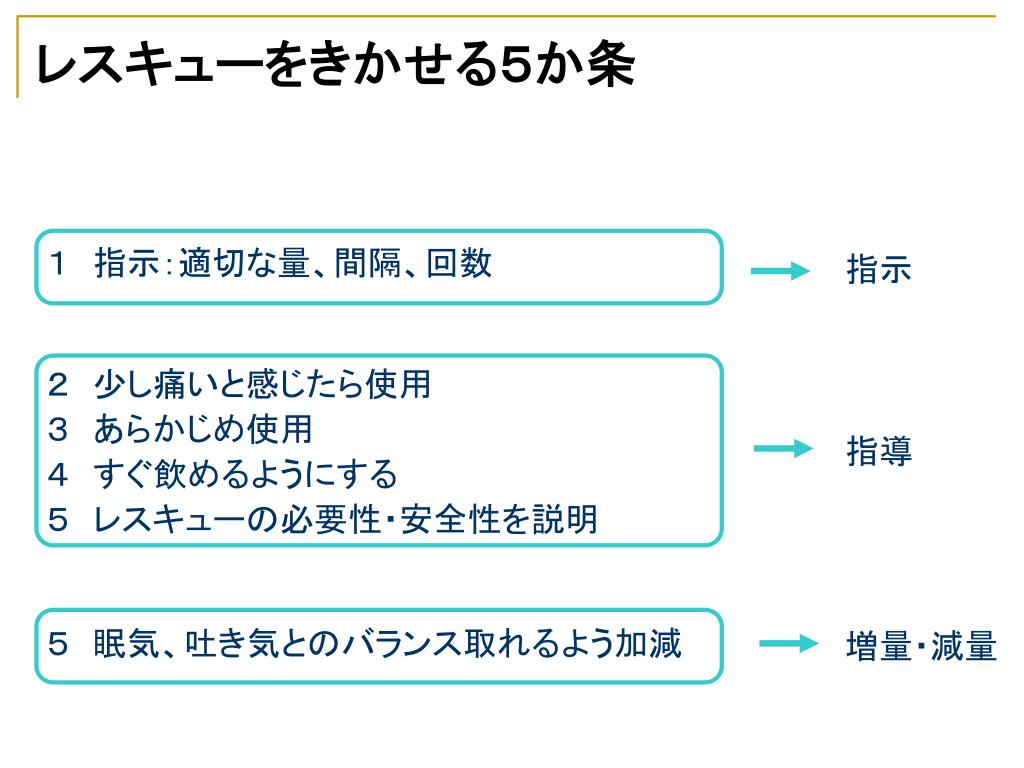 レスキューをきかせる5か条

1　指示：適切な量、間隔、回数

指示

2　少し痛いと感じたら使用
3　あらかじめ使用
4　すぐ飲めるようにする
5　レスキューの必要性・安全性を説明

指導

5　眠気、吐き気とのバランス取れるよう加減

増量・減量